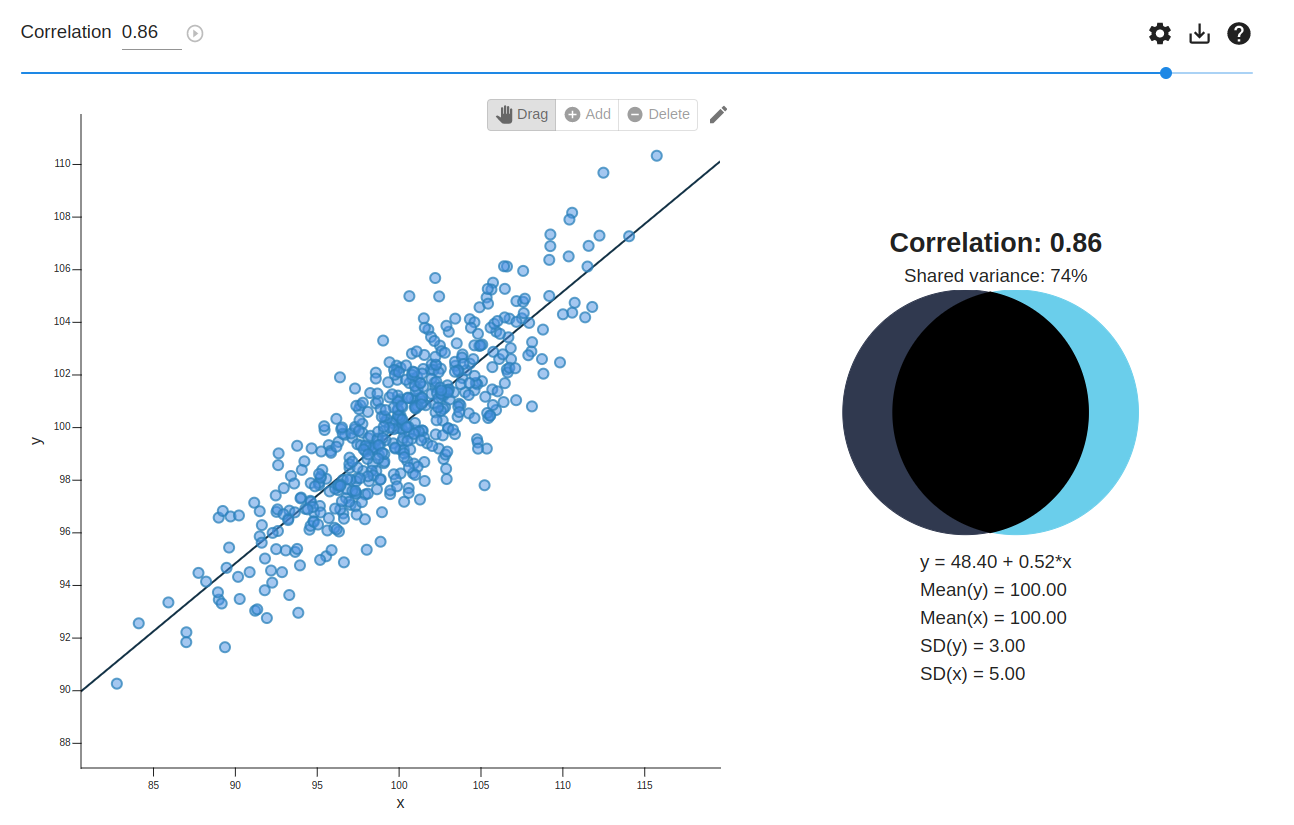 Correlation 0.86

Drag Add Delete

110
108
106
104
102
100
98
96
94
92
90
88
y

85 90 95 100 105 110 115
x

Correlation: 0.86
Shared variance: 74%

y = 48.40 + 0.52*x
Mean(y) = 100.00
Mean(x) = 100.00
SD(y) = 3.00
SD(x) = 5.00